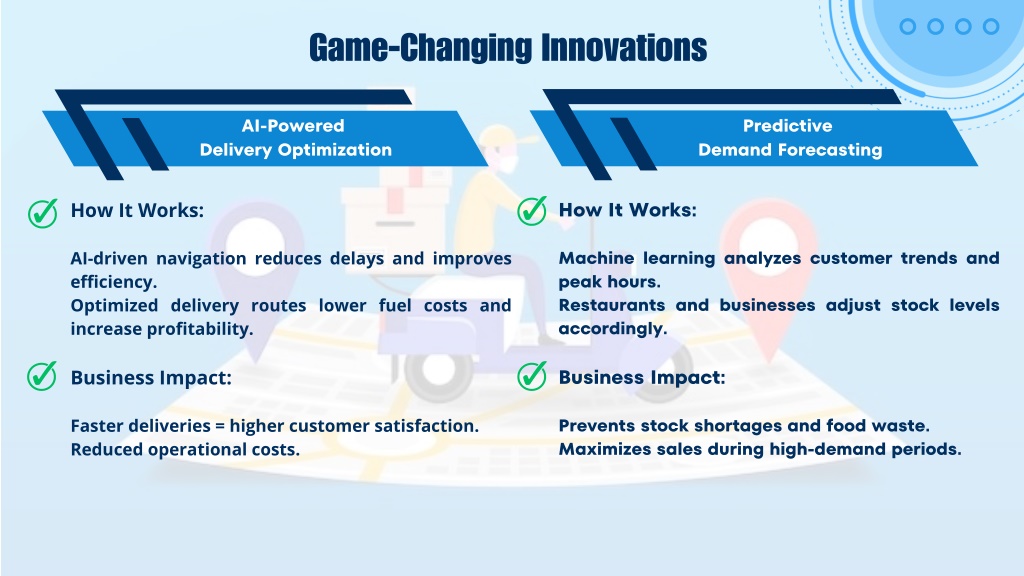 Game-Changing Innovations

AI-Powered
Delivery Optimization

How It Works:

AI-driven navigation reduces delays and improves efficiency.
Optimized delivery routes lower fuel costs and increase profitability.

Business Impact:

Faster deliveries = higher customer satisfaction.
Reduced operational costs.

Predictive
Demand Forecasting

How It Works:

Machine learning analyzes customer trends and peak hours.
Restaurants and businesses adjust stock levels accordingly.

Business Impact:

Prevents stock shortages and food waste.
Maximizes sales during high-demand periods.